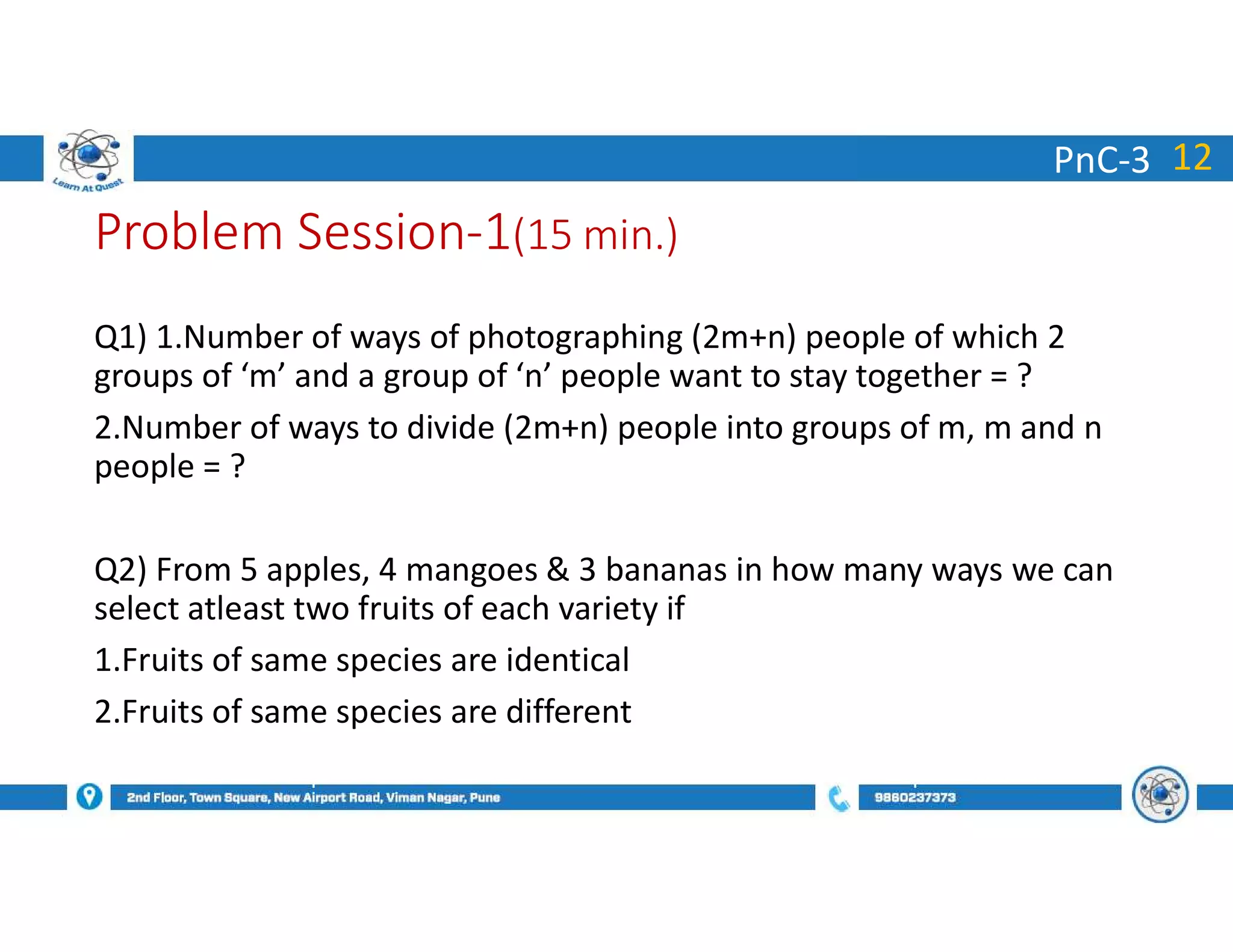 Learn At Quest

PnC-3 12

Problem Session-1(15 min.)

Q1) 1.Number of ways of photographing (2m+n) people of which 2 groups of ‘m’ and a group of ‘n’ people want to stay together = ?

2.Number of ways to divide (2m+n) people into groups of m, m and n people = ?

Q2) From 5 apples, 4 mangoes & 3 bananas in how many ways we can select atleast two fruits of each variety if

1.Fruits of same species are identical

2.Fruits of same species are different

2nd Floor, Town Square, New Airport Road, Viman Nagar, Pune

9860237373